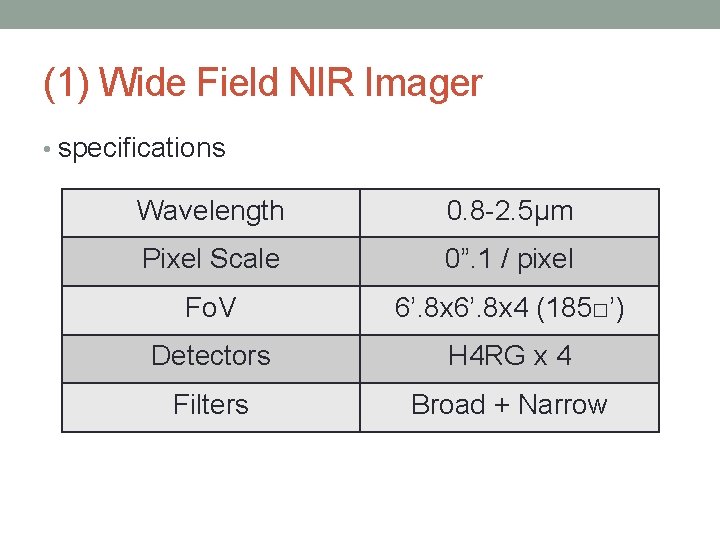 (1) Wide Field NIR Imager

• specifications

| Wavelength | 0.8-2.5μm |
|---|---|
| Pixel Scale | 0”.1 / pixel |
| FoV | 6’.8x6’.8x4 (185□’) |
| Detectors | H4RG x 4 |
| Filters | Broad + Narrow |